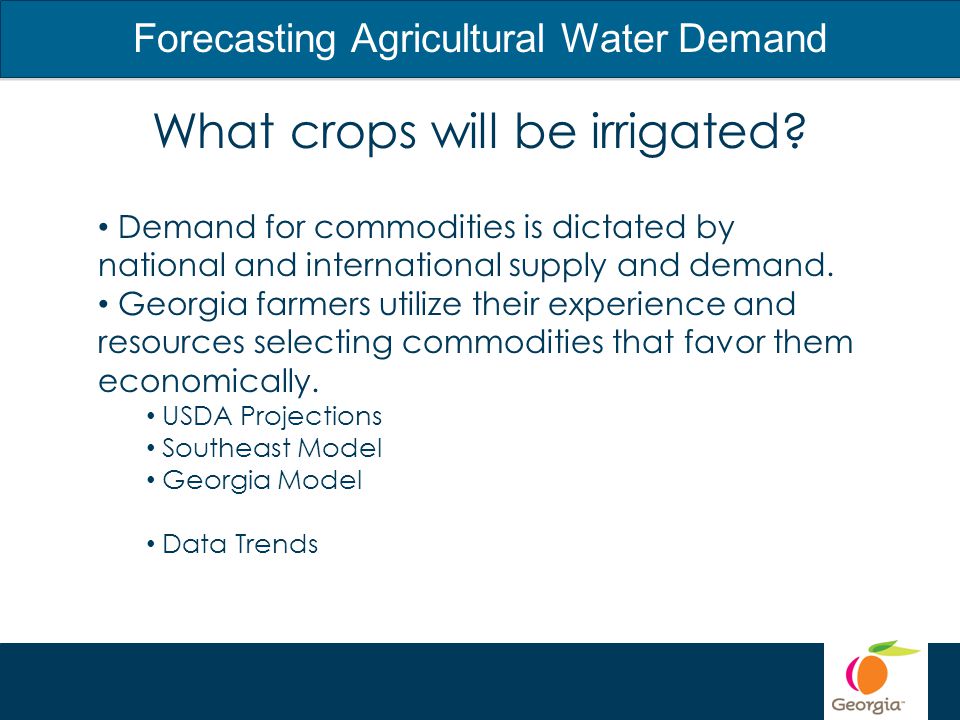 Forecasting Agricultural Water Demand

What crops will be irrigated?

• Demand for commodities is dictated by national and international supply and demand.
• Georgia farmers utilize their experience and resources selecting commodities that favor them economically.

• USDA Projections
• Southeast Model
• Georgia Model

• Data Trends

Georgia